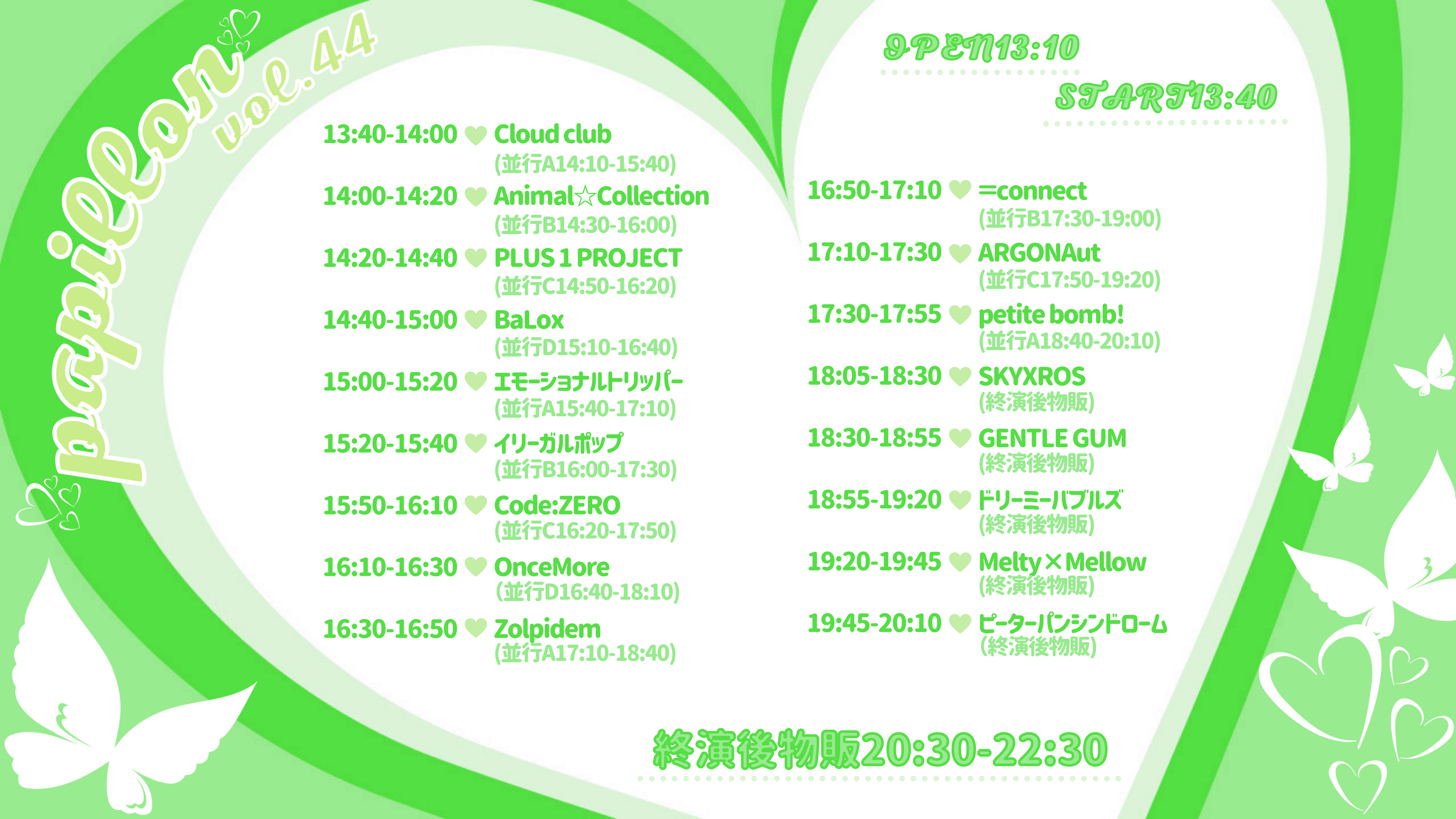 papillon vol.44

OPEN13:10
START13:40

13:40-14:00 Cloud club
(並行A14:10-15:40)
14:00-14:20 Animal☆Collection
(並行B14:30-16:00)
14:20-14:40 PLUS 1 PROJECT
(並行C14:50-16:20)
14:40-15:00 BaLox
(並行D15:10-16:40)
15:00-15:20 エモーショナルトリッパー
(並行A15:40-17:10)
15:20-15:40 イリーガルポップ
(並行B16:00-17:30)
15:50-16:10 Code:ZERO
(並行C16:20-17:50)
16:10-16:30 OnceMore
(並行D16:40-18:10)
16:30-16:50 Zolpidem
(並行A17:10-18:40)

16:50-17:10 =connect
(並行B17:30-19:00)
17:10-17:30 ARGONAut
(並行C17:50-19:20)
17:30-17:55 petite bomb!
(並行A18:40-20:10)
18:05-18:30 SKYXROS
(終演後物販)
18:30-18:55 GENTLE GUM
(終演後物販)
18:55-19:20 ドリーミーバブルズ
(終演後物販)
19:20-19:45 Melty×Mellow
(終演後物販)
19:45-20:10 ピーターパンシンドローム
(終演後物販)

終演後物販20:30-22:30